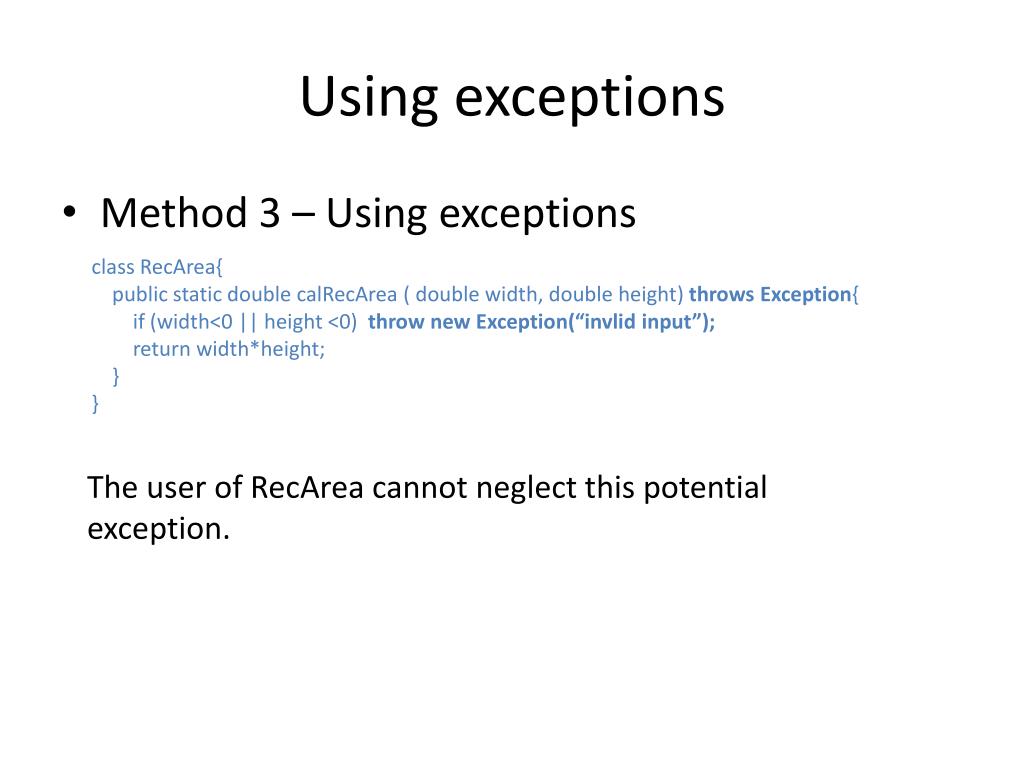 Using exceptions

• Method 3 – Using exceptions

class RecArea{
public static double calRecArea ( double width, double height) throws Exception{
if (width<0 || height <0) throw new Exception(“invlid input”);
return width*height;
}
}

The user of RecArea cannot neglect this potential exception.